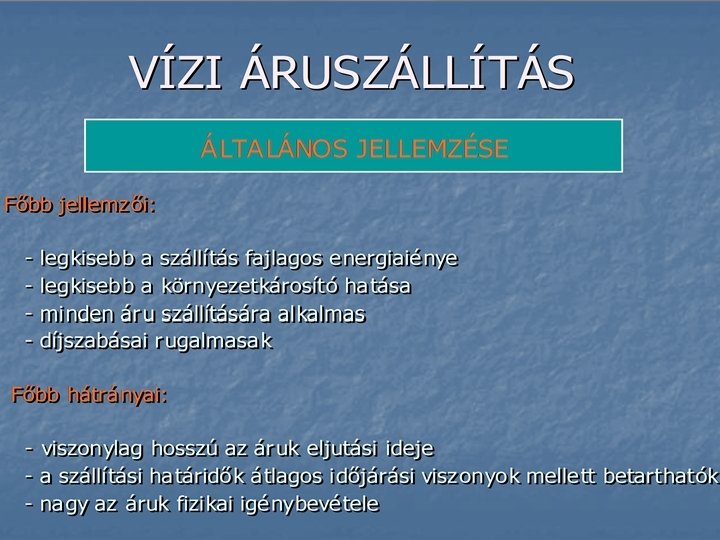 VÍZI ÁRUSZÁLLÍTÁS

ÁLTALÁNOS JELLEMZÉSE

Főbb jellemzői:

- legkisebb a szállítás fajlagos energiaiénye
- legkisebb a környezetkárosító hatása
- minden áru szállítására alkalmas
- díjszabásai rugalmasak

Főbb hátrányai:

- viszonylag hosszú az áruk eljutási ideje
- a szállítási határidők átlagos időjárási viszonyok mellett betarthatók
- nagy az áruk fizikai igénybevétele